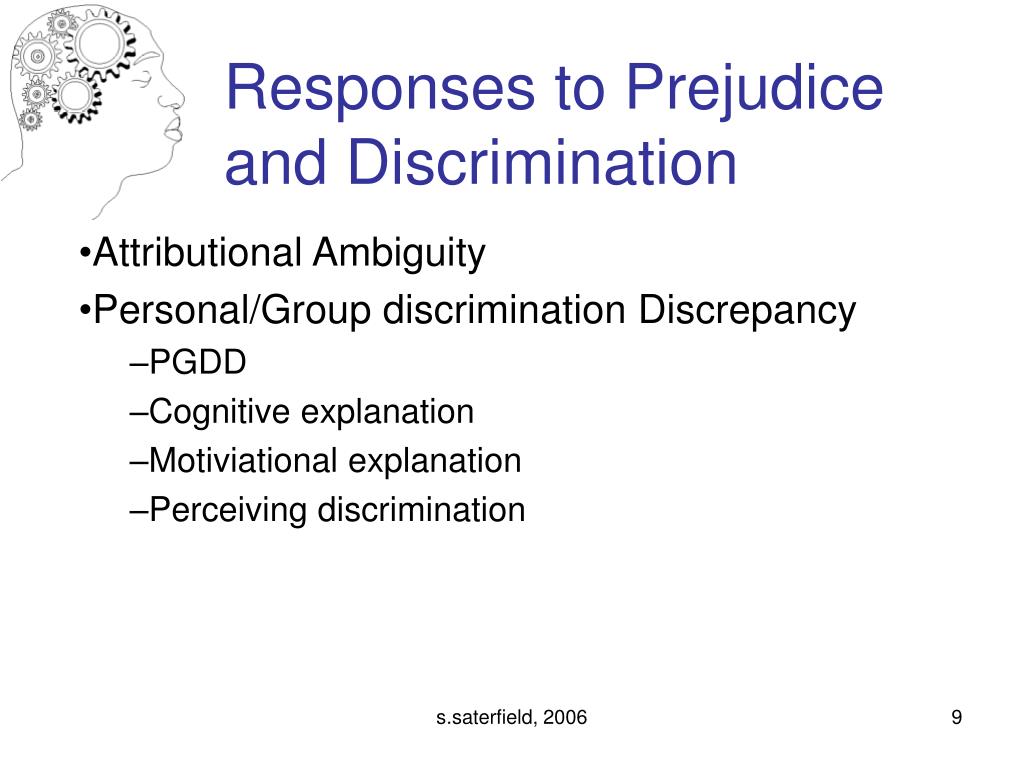 Responses to Prejudice and Discrimination

•Attributional Ambiguity
•Personal/Group discrimination Discrepancy
–PGDD
–Cognitive explanation
–Motiviational explanation
–Perceiving discrimination

s.saterfield, 2006

9